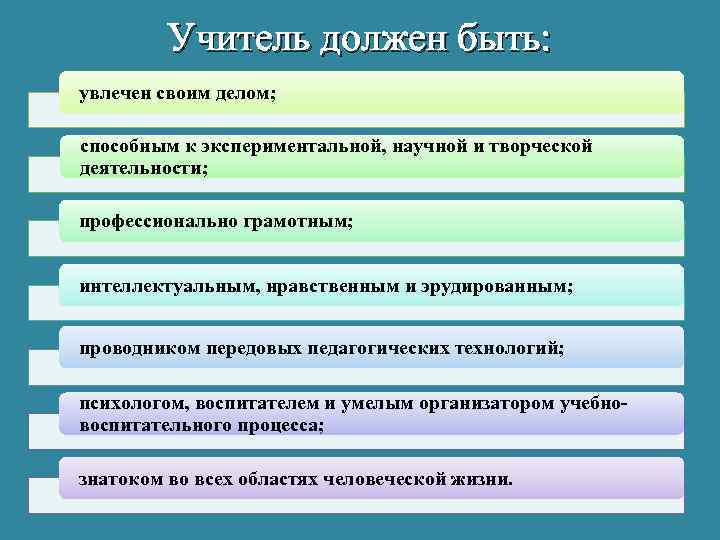 Учитель должен быть:

увлечен своим делом;

способным к экспериментальной, научной и творческой деятельности;

профессионально грамотным;

интеллектуальным, нравственным и эрудированным;

проводником передовых педагогических технологий;

психологом, воспитателем и умелым организатором учебно-воспитательного процесса;

знатоком во всех областях человеческой жизни.